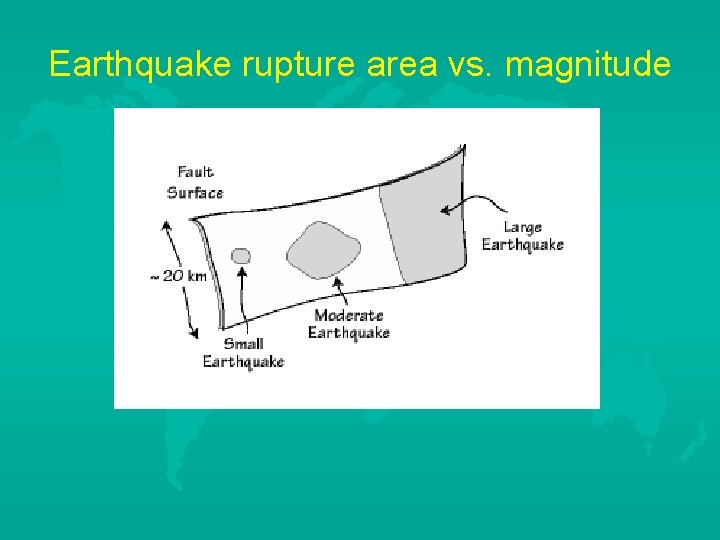 Earthquake rupture area vs. magnitude

Fault Surface

~ 20 km

Small Earthquake

Moderate Earthquake

Large Earthquake